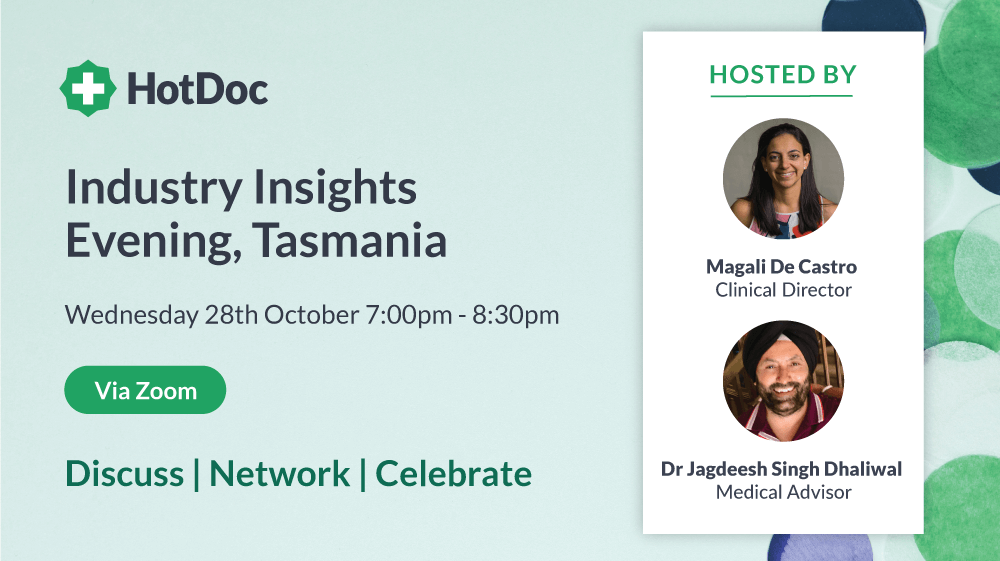 HotDoc

Industry Insights Evening, Tasmania

Wednesday 28th October 7:00pm - 8:30pm

Via Zoom

Discuss | Network | Celebrate

HOSTED BY

Magali De Castro
Clinical Director

Dr Jagdeesh Singh Dhaliwal
Medical Advisor